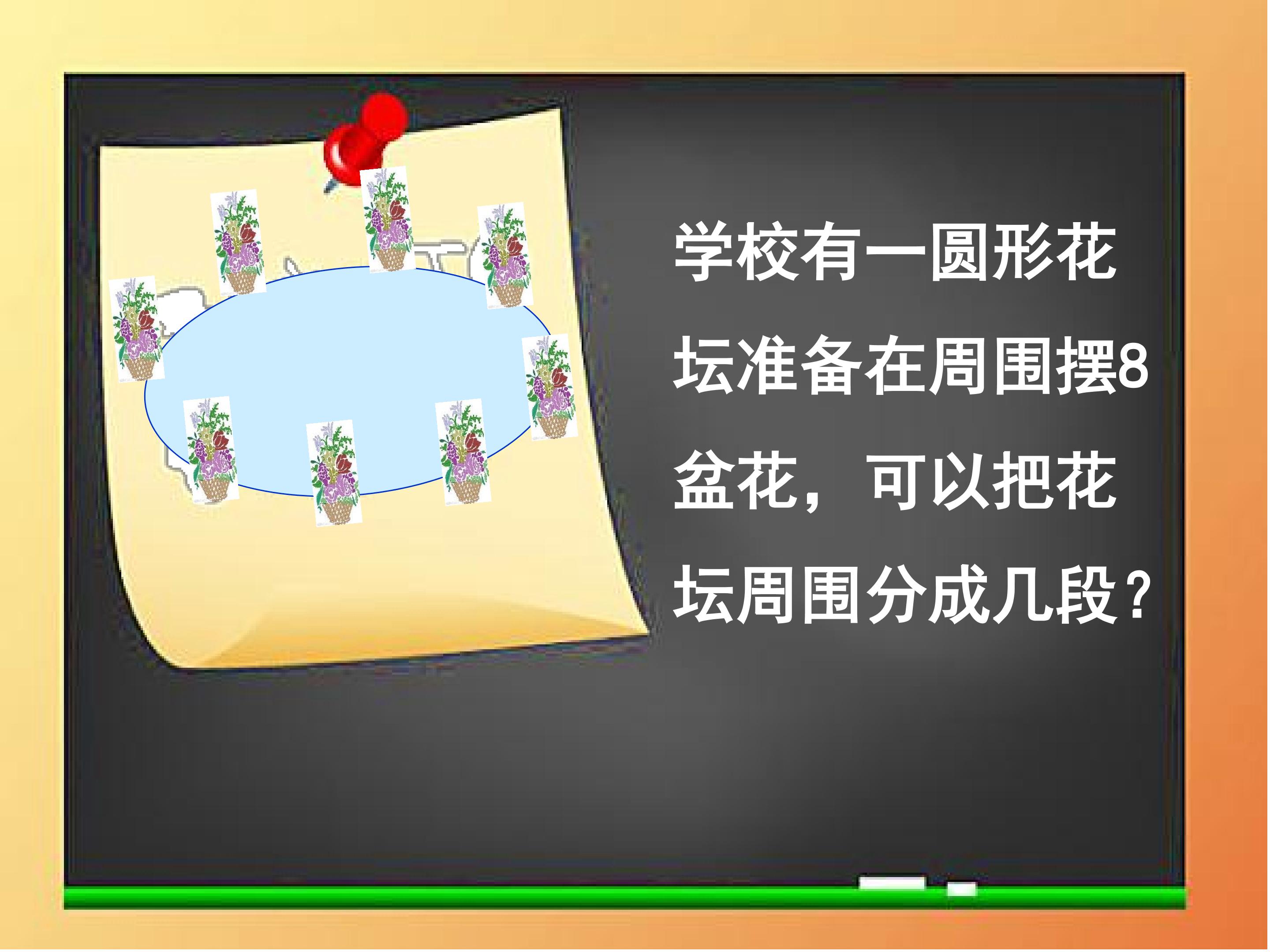 学校有一圆形花坛准备在周围摆8盆花，可以把花坛周围分成几段？